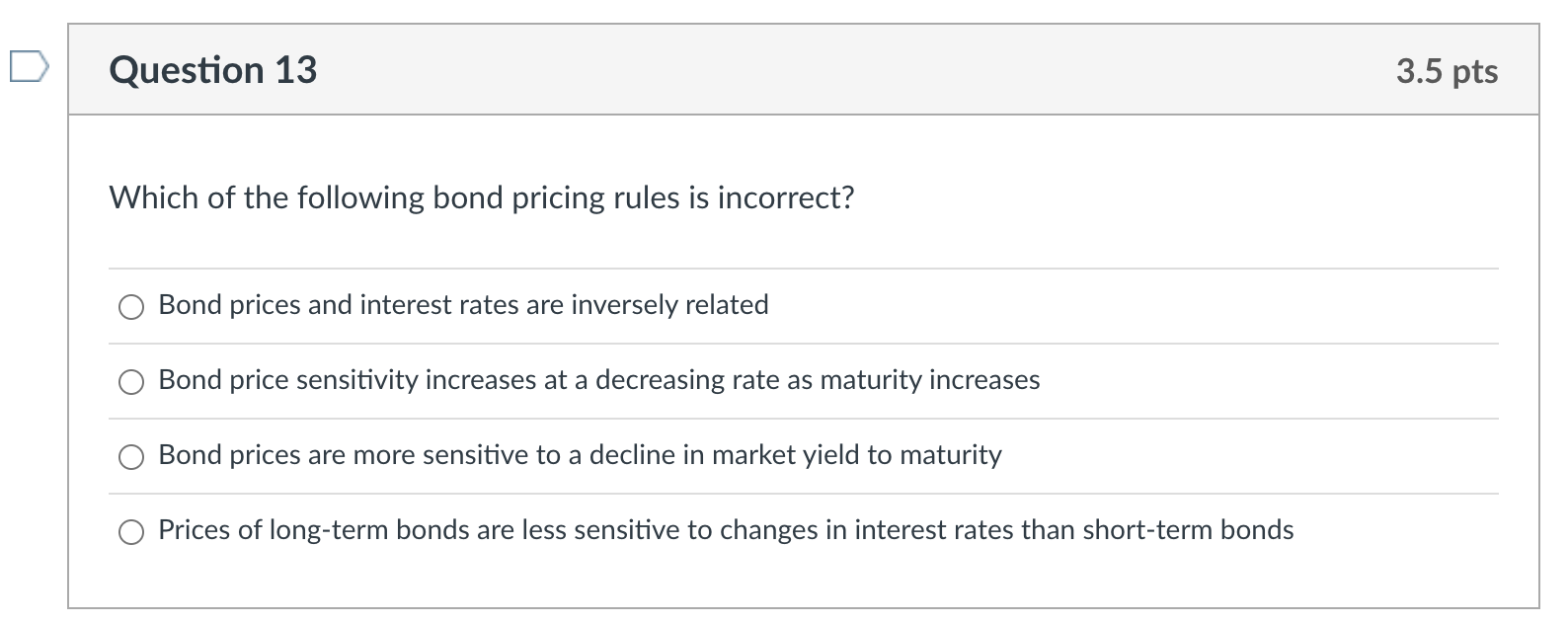 Question 13

3.5 pts

Which of the following bond pricing rules is incorrect?

Bond prices and interest rates are inversely related

Bond price sensitivity increases at a decreasing rate as maturity increases

Bond prices are more sensitive to a decline in market yield to maturity

Prices of long-term bonds are less sensitive to changes in interest rates than short-term bonds